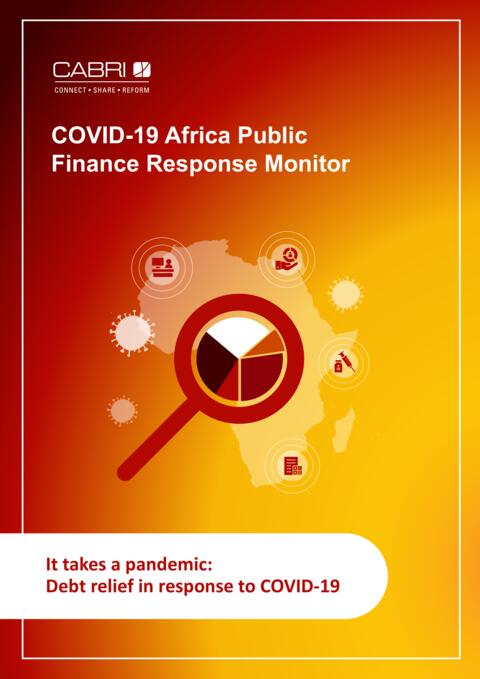 CABRI

CONNECT • SHARE • REFORM

COVID-19 Africa Public Finance Response Monitor

It takes a pandemic:
Debt relief in response to COVID-19